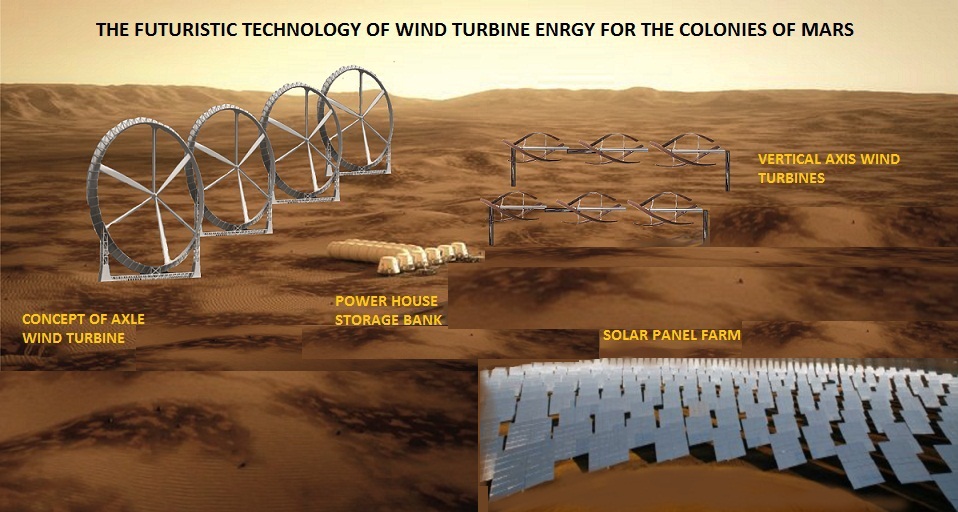 THE FUTURISTIC TECHNOLOGY OF WIND TURBINE ENRGY FOR THE COLONIES OF MARS

VERTICAL AXIS WIND TURBINES

CONCEPT OF AXLE WIND TURBINE

POWER HOUSE STORAGE BANK

SOLAR PANEL FARM